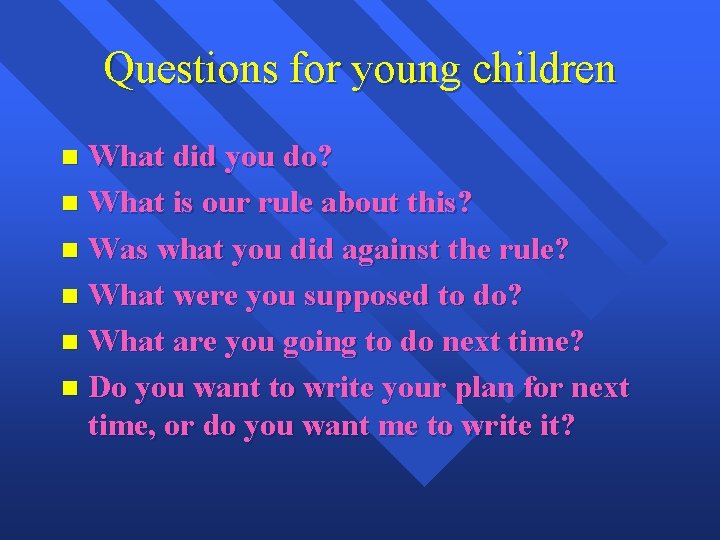 Questions for young children

- What did you do?
- What is our rule about this?
- Was what you did against the rule?
- What were you supposed to do?
- What are you going to do next time?
- Do you want to write your plan for next time, or do you want me to write it?